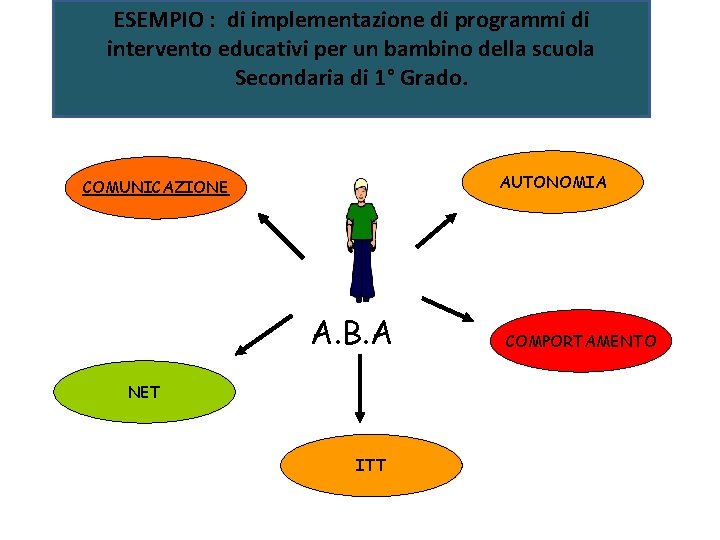 ESEMPIO : di implementazione di programmi di intervento educativi per un bambino della scuola Secondaria di 1° Grado.

COMUNICAZIONE

AUTONOMIA

A.B.A

COMPORTAMENTO

NET

ITT